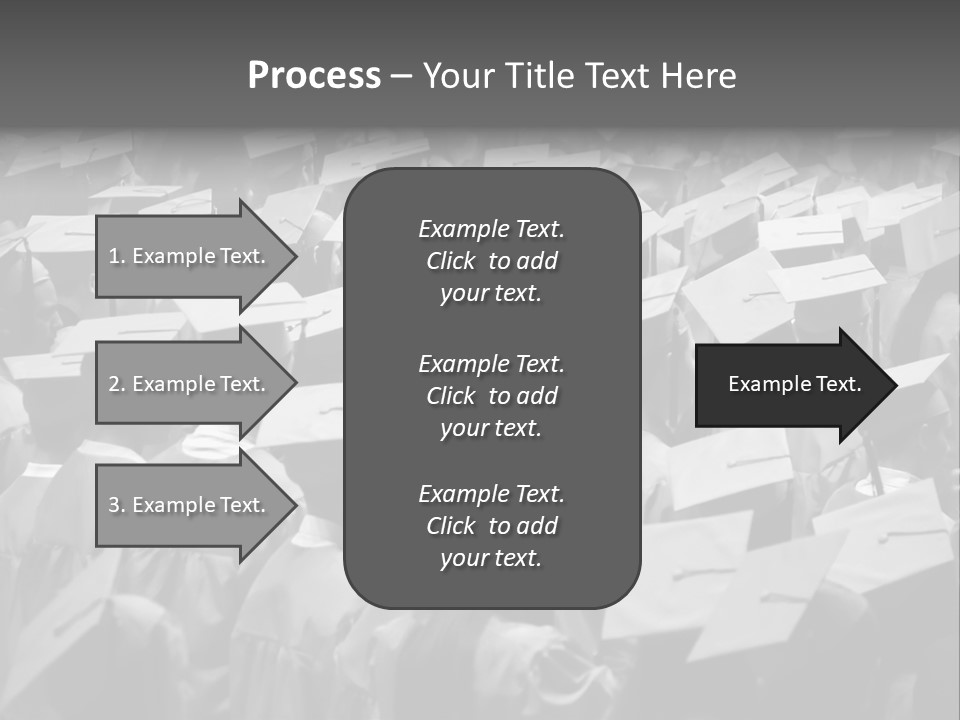 Process – Your Title Text Here

1. Example Text.

2. Example Text.

3. Example Text.

Example Text. Click to add your text.

Example Text. Click to add your text.

Example Text. Click to add your text.

Example Text.